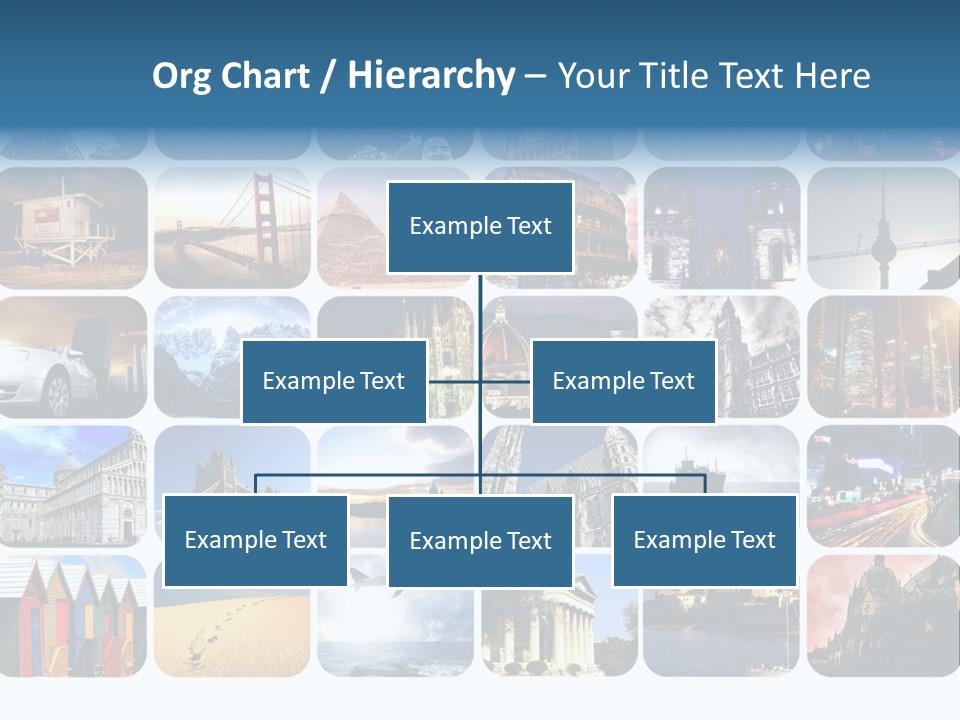 Org Chart / Hierarchy – Your Title Text Here

Example Text

Example Text

Example Text

Example Text

Example Text

Example Text